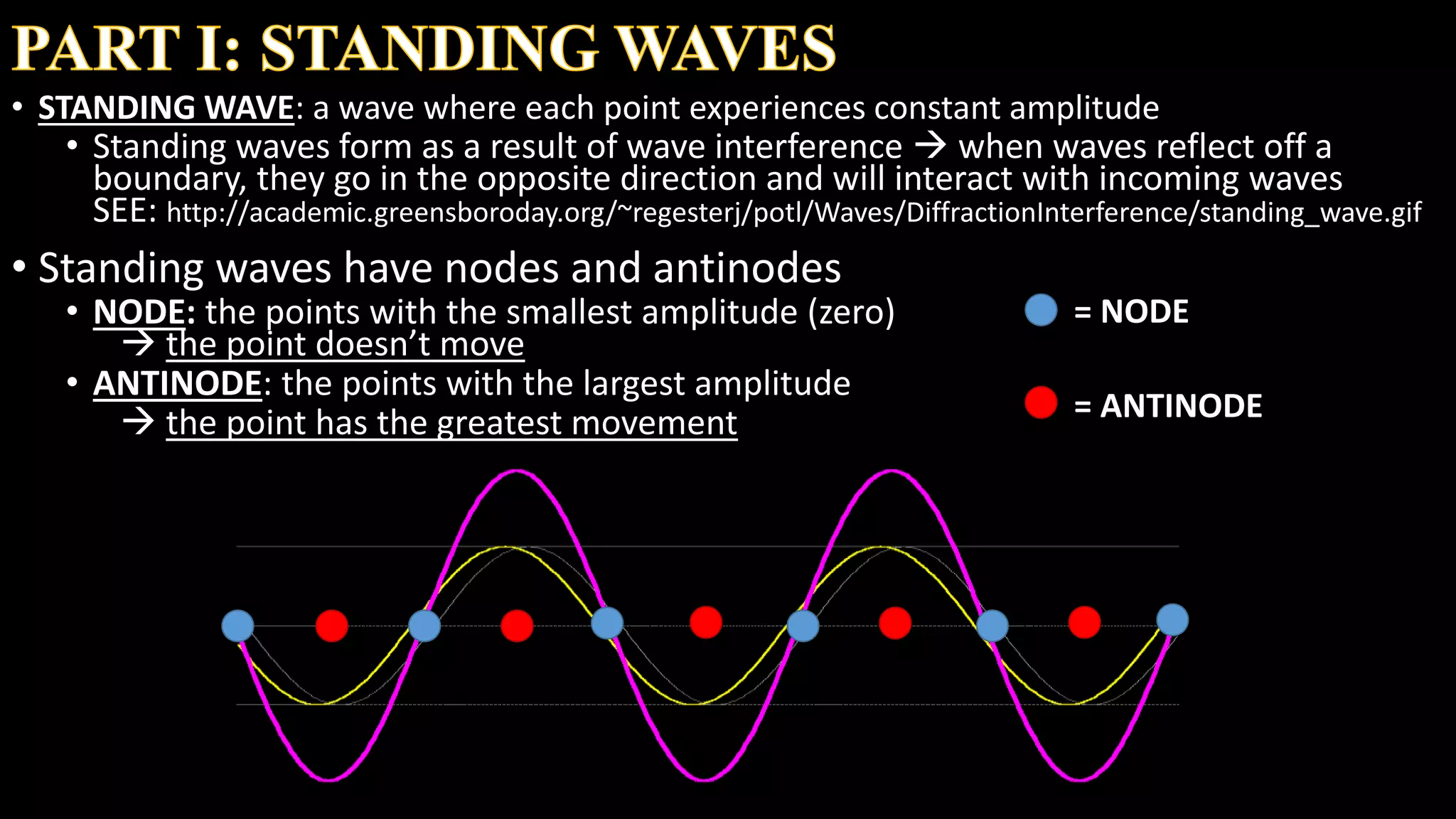 PART I: STANDING WAVES

• STANDING WAVE: a wave where each point experiences constant amplitude
  • Standing waves form as a result of wave interference → when waves reflect off a boundary, they go in the opposite direction and will interact with incoming waves
  SEE: http://academic.greensboroday.org/~regesterj/potl/Waves/DiffractionInterference/standing_wave.gif

• Standing waves have nodes and antinodes
  • NODE: the points with the smallest amplitude (zero) → the point doesn't move
  • ANTINODE: the points with the largest amplitude → the point has the greatest movement

= NODE

= ANTINODE